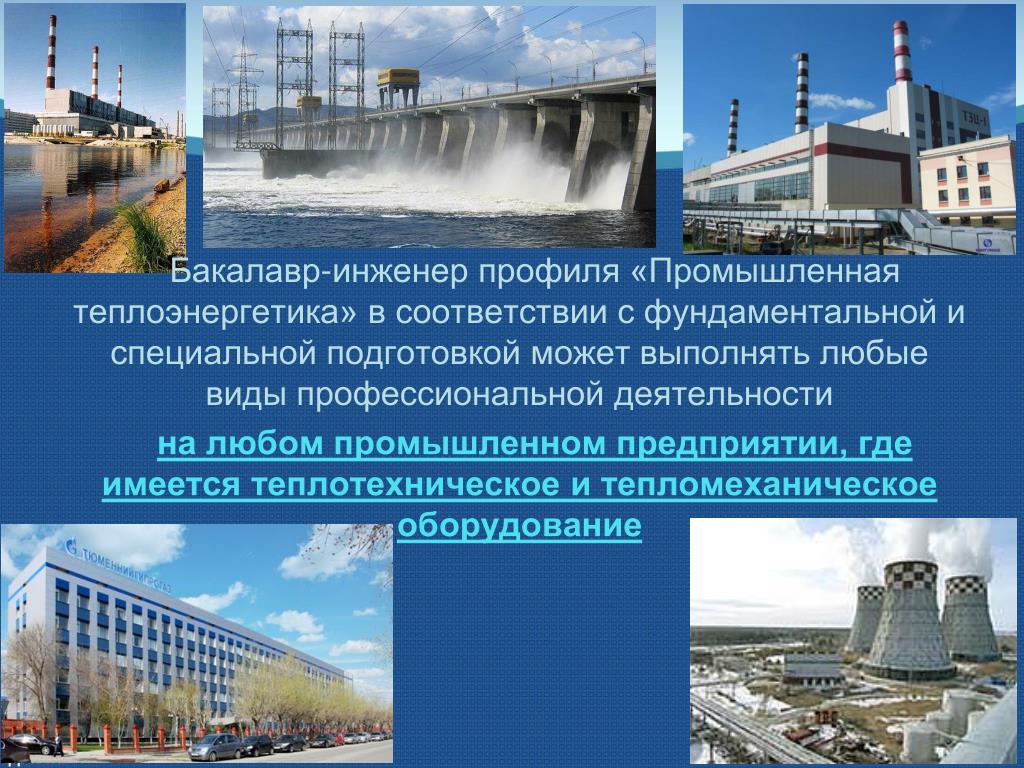 ТЭЦ-1

Бакалавр-инженер профиля «Промышленная теплоэнергетика» в соответствии с фундаментальной и специальной подготовкой может выполнять любые виды профессиональной деятельности

на любом промышленном предприятии, где имеется теплотехническое и тепломеханическое оборудование

ТЮМЕННИИГИПРОГАЗ